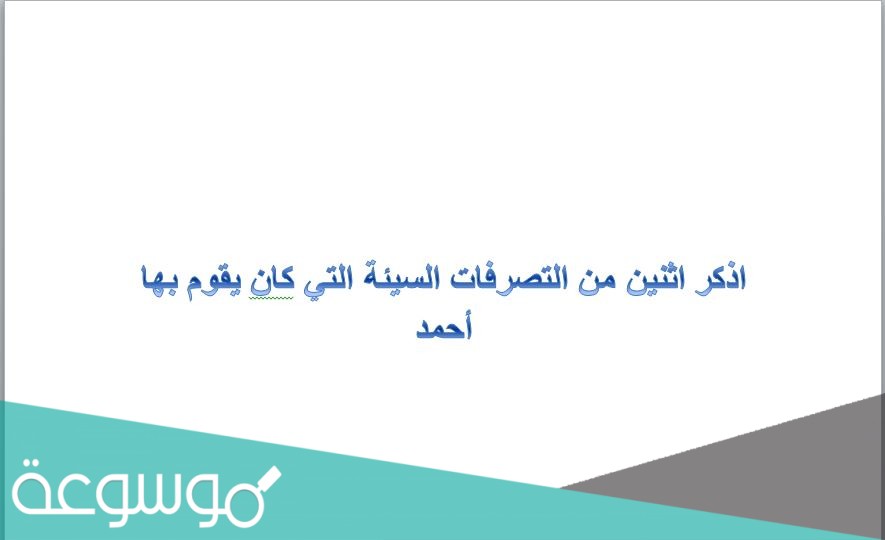 اذكر اثنين من التصرفات السيئة التي كان يقوم بها أحمد

موسوعة